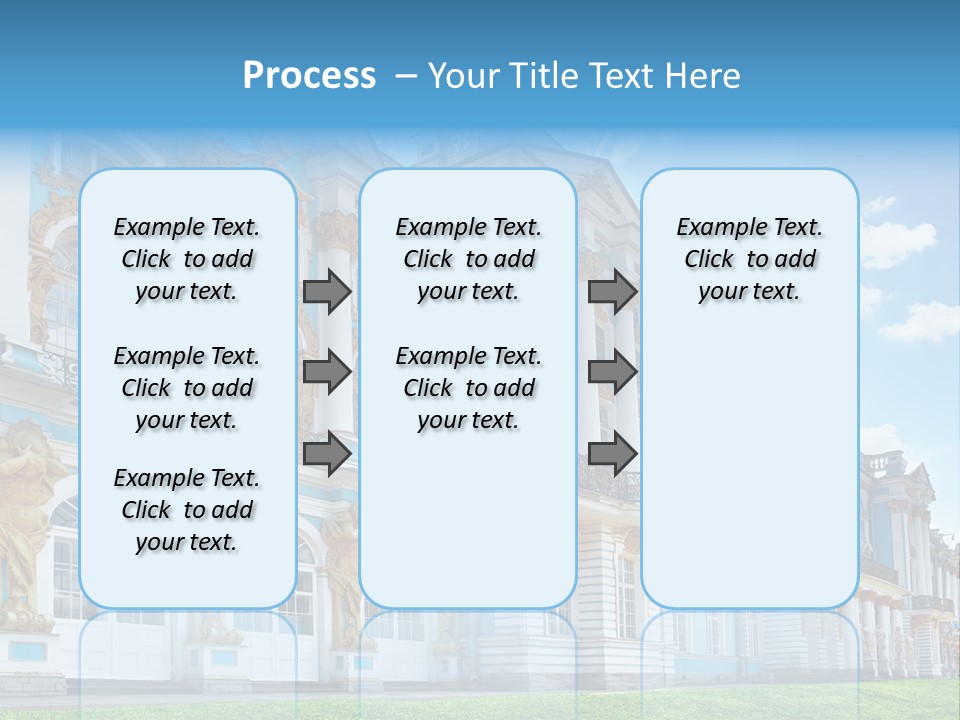 Process – Your Title Text Here

Example Text. Click to add your text.

Example Text. Click to add your text.

Example Text. Click to add your text.

Example Text. Click to add your text.

Example Text. Click to add your text.

Example Text. Click to add your text.